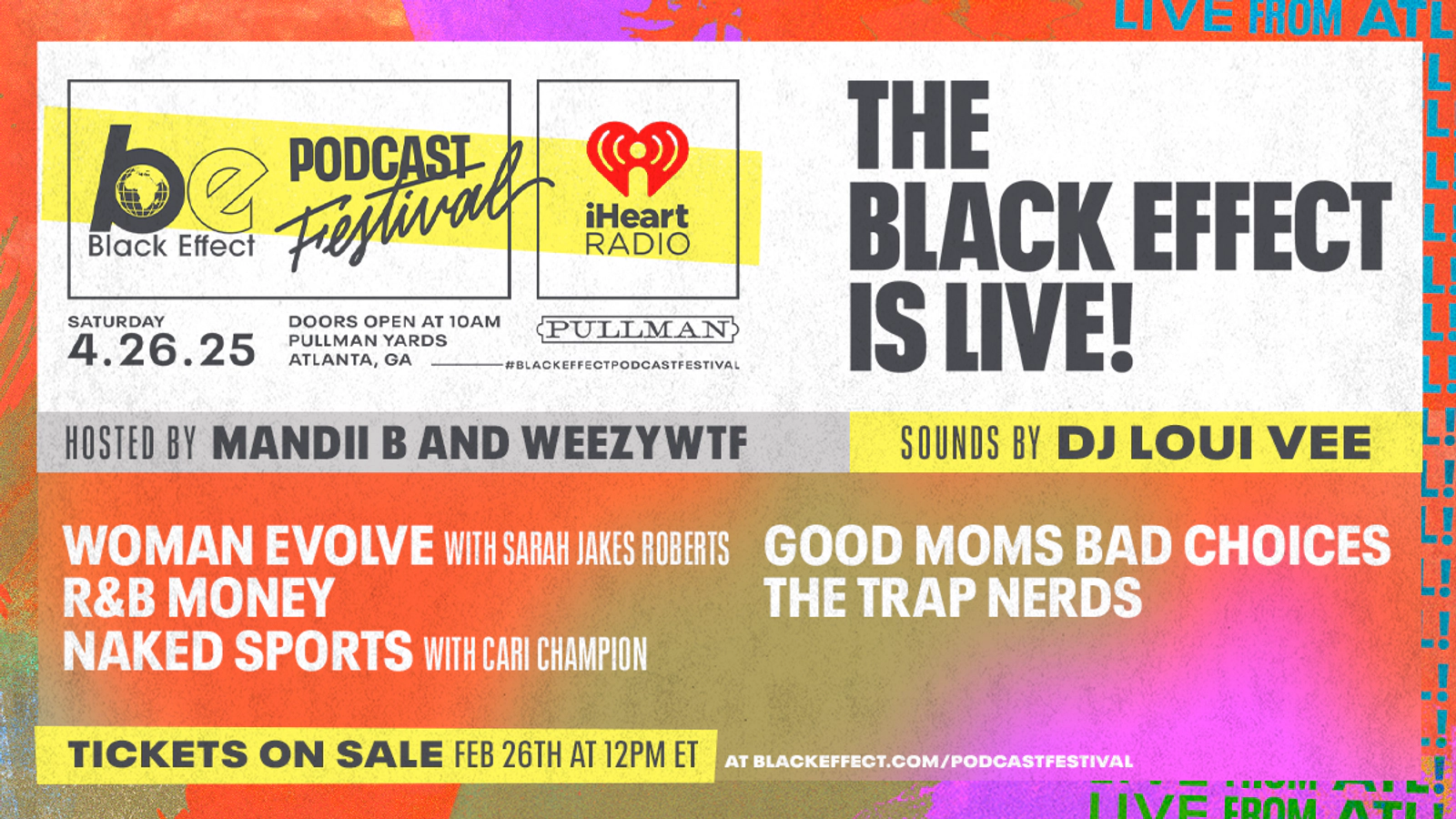 LIVE FROM ATL

be
Black Effect

PODCAST
Festival

iHeart
RADIO

SATURDAY
4.26.25

DOORS OPEN AT 10AM
PULLMAN YARDS
ATLANTA, GA

PULLMAN

#BLACKEFFECTPODCASTFESTIVAL

THE BLACK EFFECT IS LIVE!

HOSTED BY MANDII B AND WEEZYWTF

SOUNDS BY DJ LOUI VEE

WOMAN EVOLVE WITH SARAH JAKES ROBERTS
R&B MONEY
NAKED SPORTS WITH CARI CHAMPION

GOOD MOMS BAD CHOICES
THE TRAP NERDS

TICKETS ON SALE FEB 26TH AT 12PM ET AT BLACKEFFECT.COM/PODCASTFESTIVAL

LIVE FROM ATL